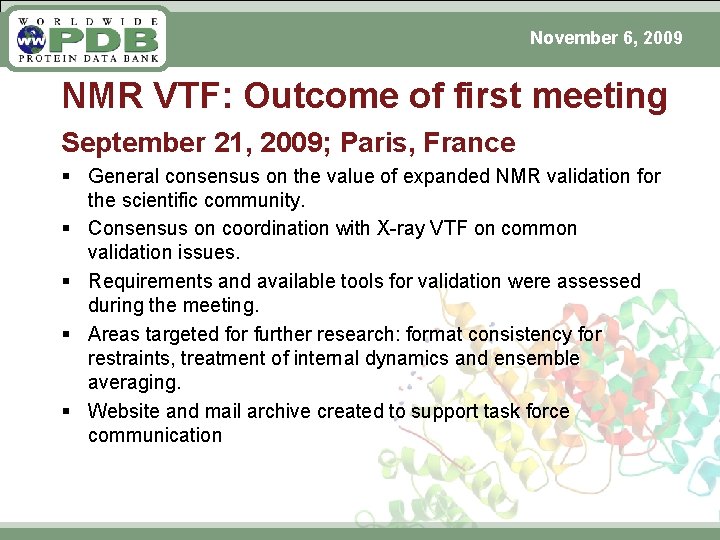 WORLDWIDE
ww PDB
PROTEIN DATA BANK

November 6, 2009

NMR VTF: Outcome of first meeting

September 21, 2009; Paris, France

▪ General consensus on the value of expanded NMR validation for the scientific community.

▪ Consensus on coordination with X-ray VTF on common validation issues.

▪ Requirements and available tools for validation were assessed during the meeting.

▪ Areas targeted for further research: format consistency for restraints, treatment of internal dynamics and ensemble averaging.

▪ Website and mail archive created to support task force communication